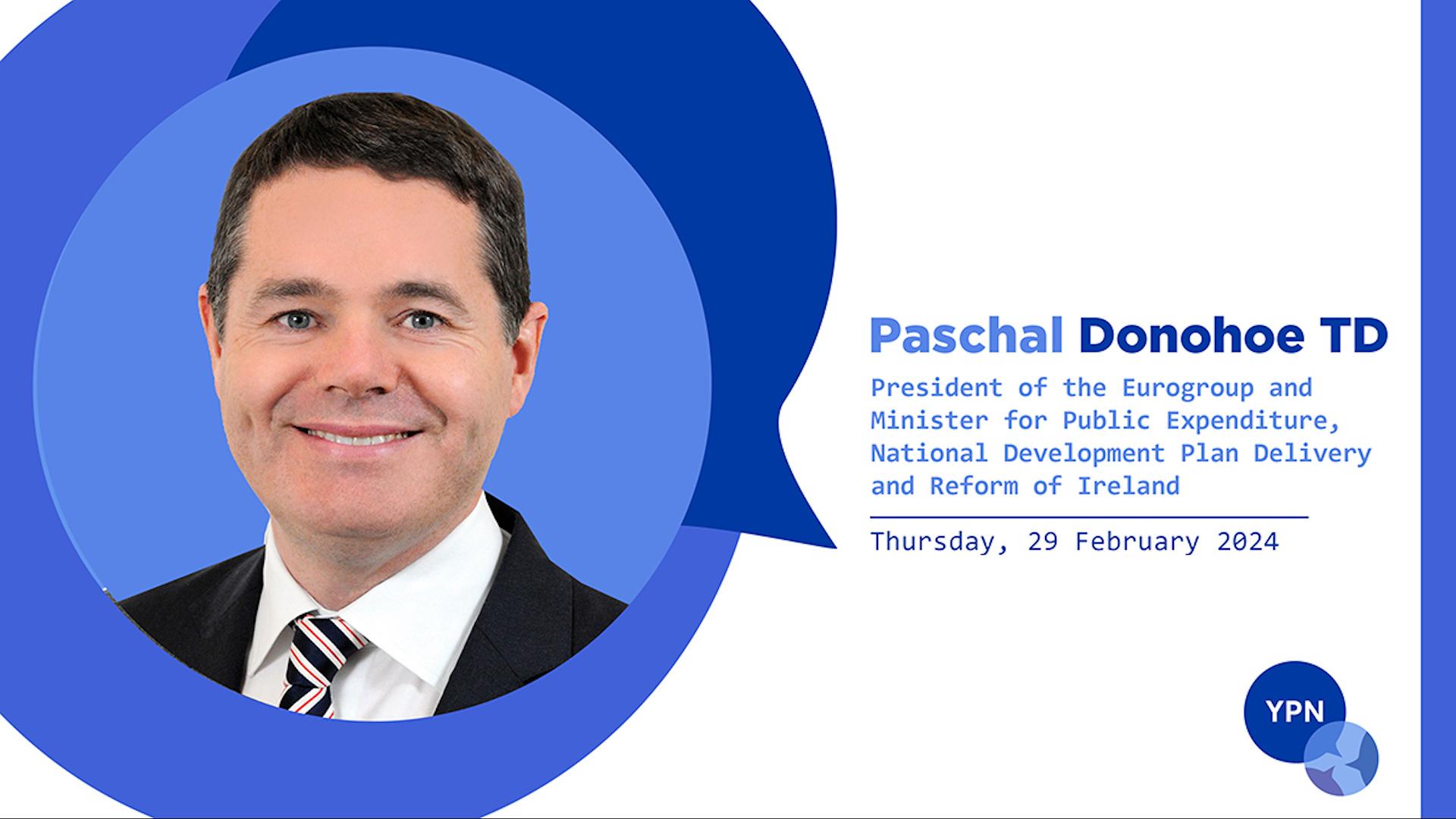 Paschal Donohoe TD

President of the Eurogroup and Minister for Public Expenditure, National Development Plan Delivery and Reform of Ireland

Thursday, 29 February 2024

YPN